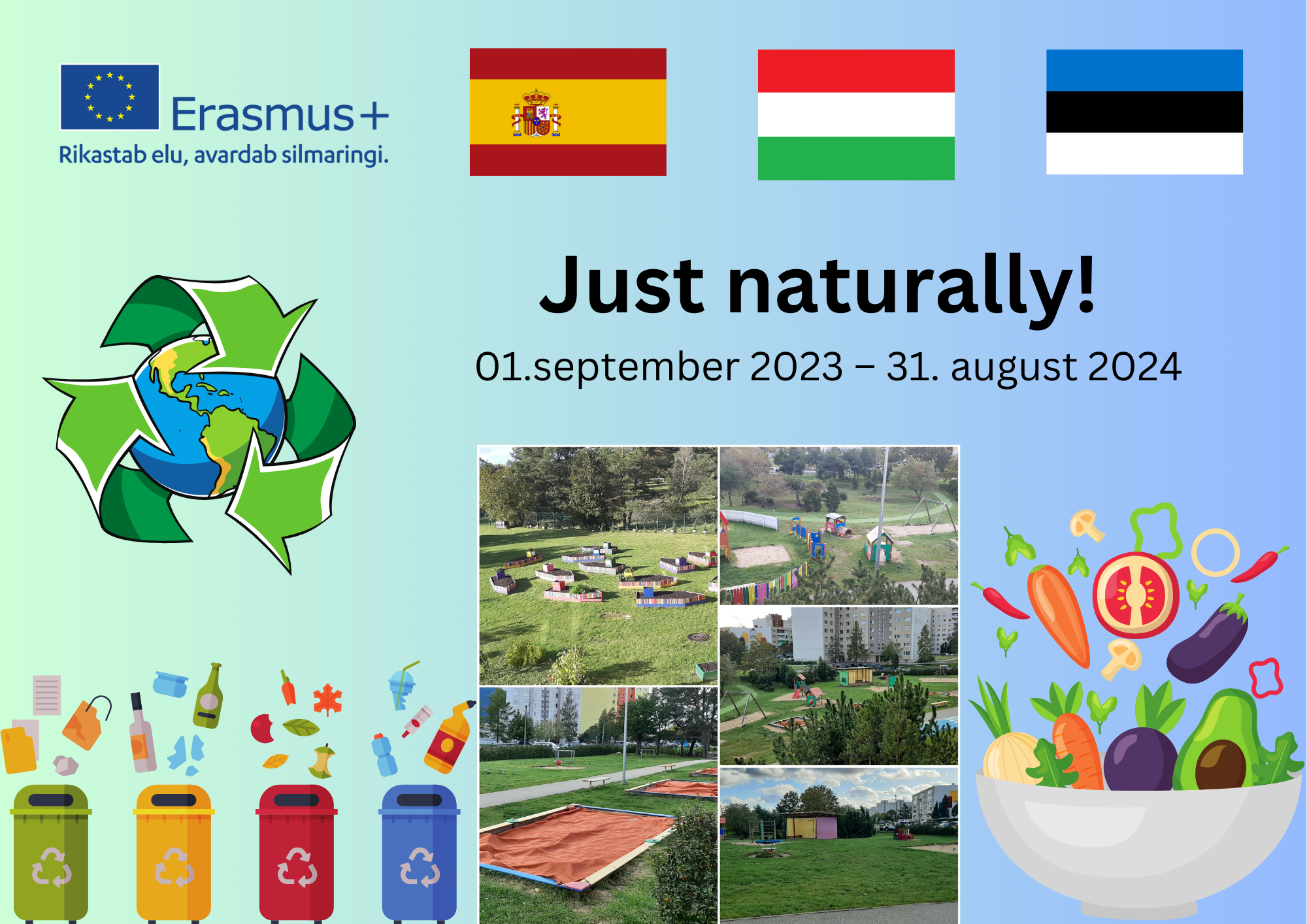 Erasmus+
Rikastab elu, avardab silmaringi.

Just naturally!

01.september 2023 – 31. august 2024